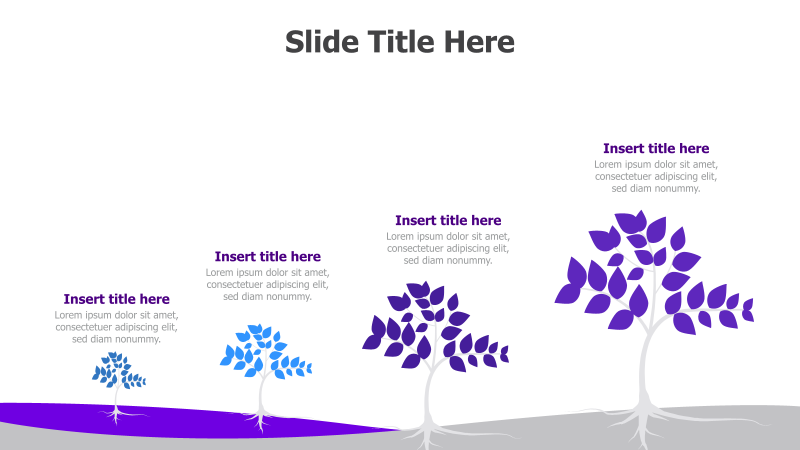 Slide Title Here

Insert title here
Lorem ipsum dolor sit amet, consectetuer adipiscing elit, sed diam nonummy.

Insert title here
Lorem ipsum dolor sit amet, consectetuer adipiscing elit, sed diam nonummy.

Insert title here
Lorem ipsum dolor sit amet, consectetuer adipiscing elit, sed diam nonummy.

Insert title here
Lorem ipsum dolor sit amet, consectetuer adipiscing elit, sed diam nonummy.